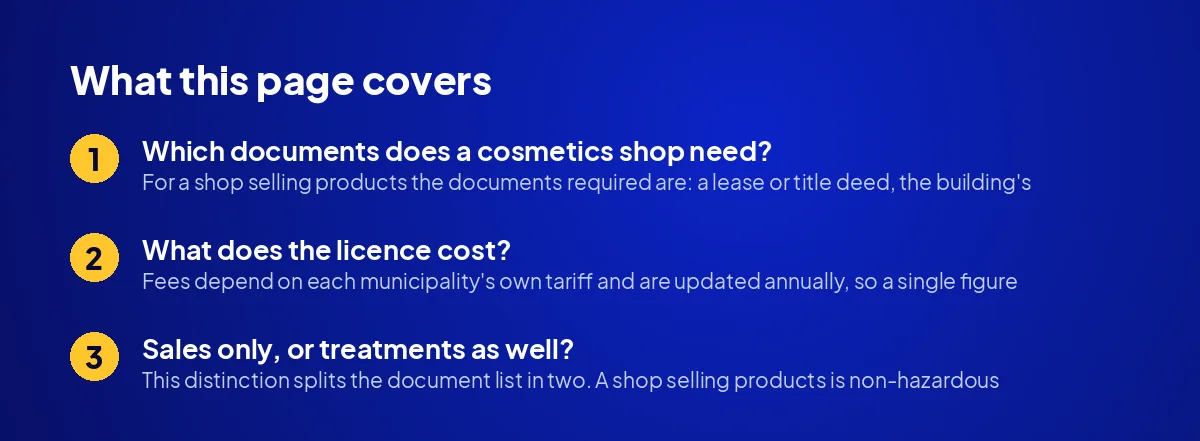 What this page covers

1
Which documents does a cosmetics shop need?
For a shop selling products the documents required are: a lease or title deed, the building's

2
What does the licence cost?
Fees depend on each municipality's own tariff and are updated annually, so a single figure

3
Sales only, or treatments as well?
This distinction splits the document list in two. A shop selling products is non-hazardous